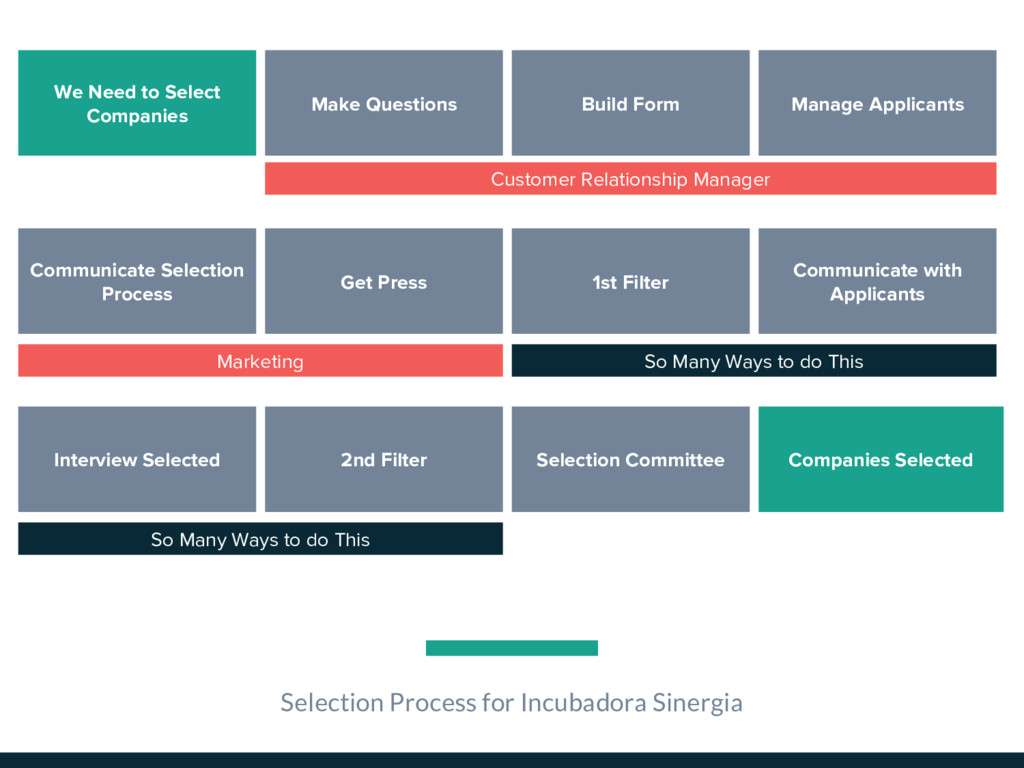 We Need to Select Companies

Make Questions

Build Form

Manage Applicants

Customer Relationship Manager

Communicate Selection Process

Get Press

1st Filter

Communicate with Applicants

Marketing

So Many Ways to do This

Interview Selected

2nd Filter

Selection Committee

Companies Selected

So Many Ways to do This

Selection Process for Incubadora Sinergia